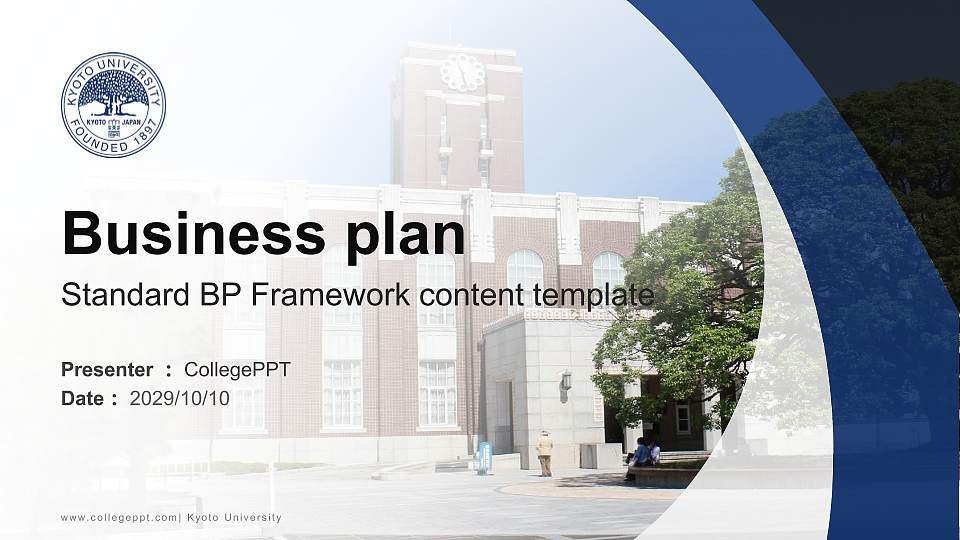 KYOTO UNIVERSITY
KYOTO JAPAN
FOUNDED 1897

Business plan
Standard BP Framework content template

Presenter ： CollegePPT
Date ： 2029/10/10

www.collegeppt.com| Kyoto University